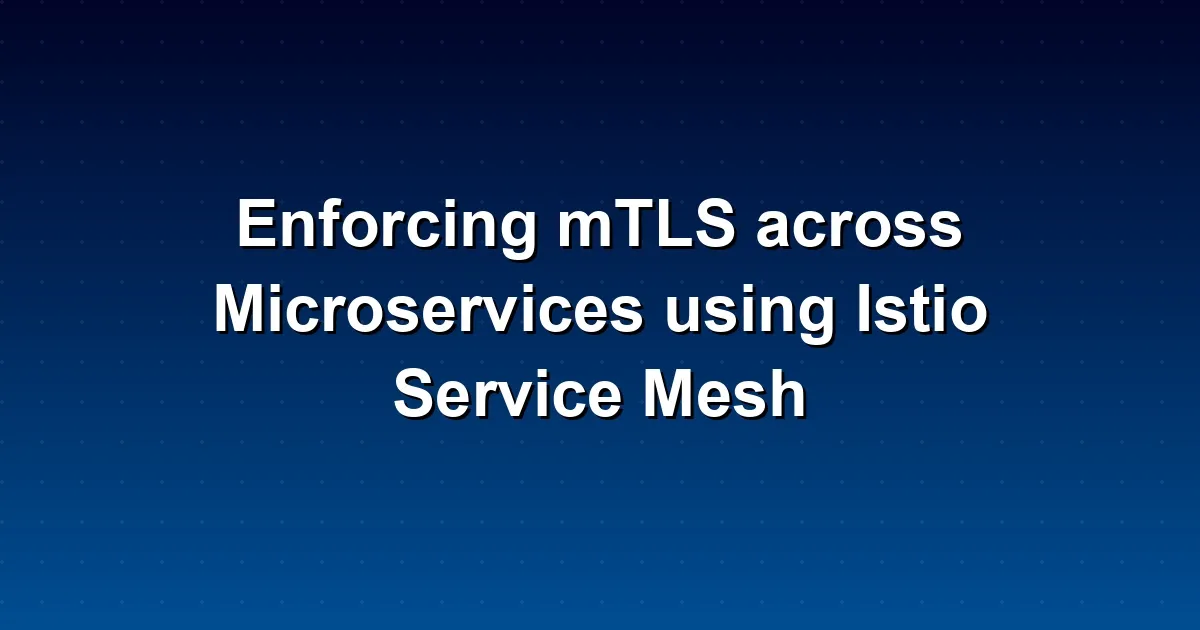 Enforcing mTLS across Microservices using Istio Service Mesh